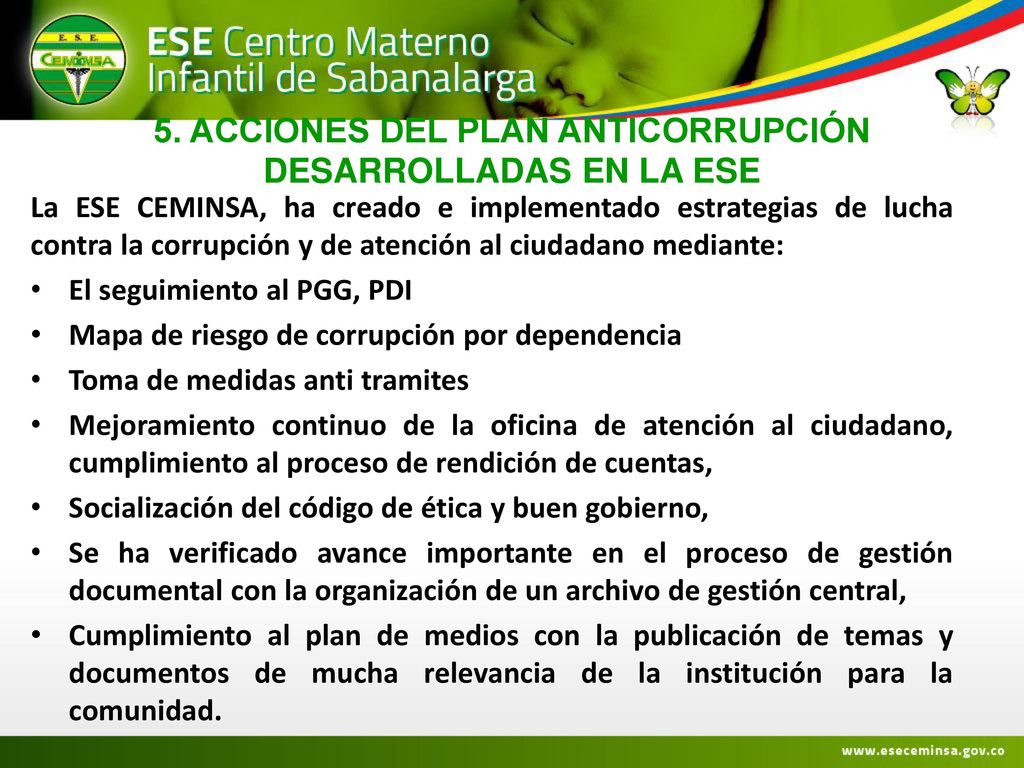 E.S.E. CEMINSA

ESE Centro Materno Infantil de Sabanalarga

5. ACCIONES DEL PLAN ANTICORRUPCIÓN DESARROLLADAS EN LA ESE

La ESE CEMINSA, ha creado e implementado estrategias de lucha contra la corrupción y de atención al ciudadano mediante:

• El seguimiento al PGG, PDI
• Mapa de riesgo de corrupción por dependencia
• Toma de medidas anti tramites
• Mejoramiento continuo de la oficina de atención al ciudadano, cumplimiento al proceso de rendición de cuentas,
• Socialización del código de ética y buen gobierno,
• Se ha verificado avance importante en el proceso de gestión documental con la organización de un archivo de gestión central,
• Cumplimiento al plan de medios con la publicación de temas y documentos de mucha relevancia de la institución para la comunidad.

www.eseceminsa.gov.co